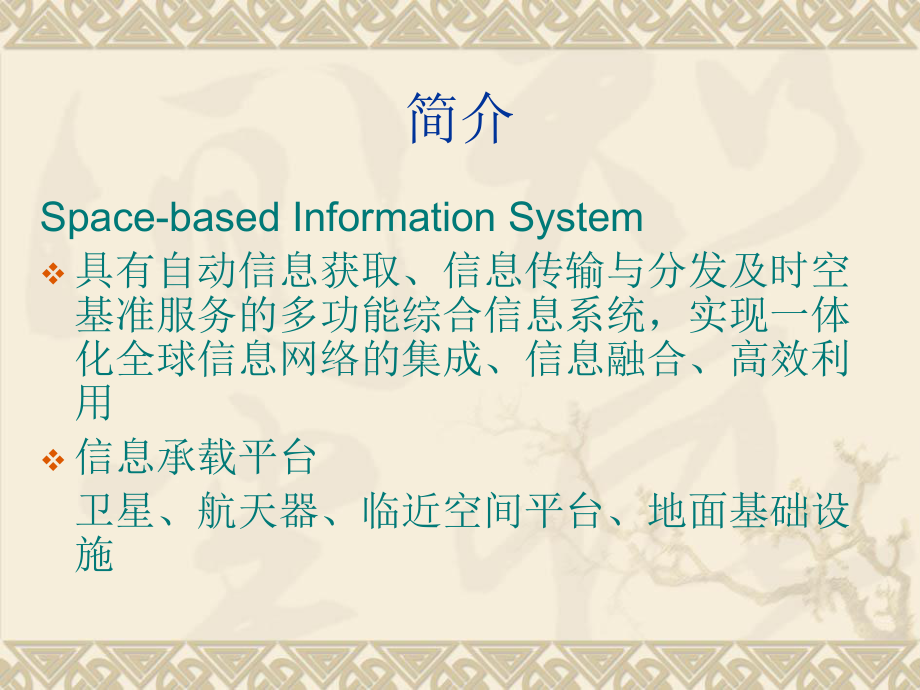 简介

Space-based Information System

❖ 具有自动信息获取、信息传输与分发及时空基准服务的多功能综合信息系统，实现一体化全球信息网络的集成、信息融合、高效利用

❖ 信息承载平台

卫星、航天器、临近空间平台、地面基础设施